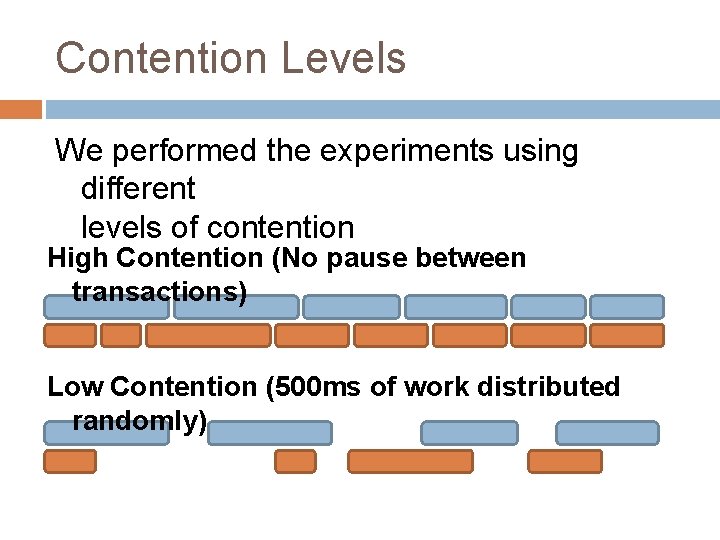 Contention Levels

We performed the experiments using different levels of contention

High Contention (No pause between transactions)

Low Contention (500ms of work distributed randomly)